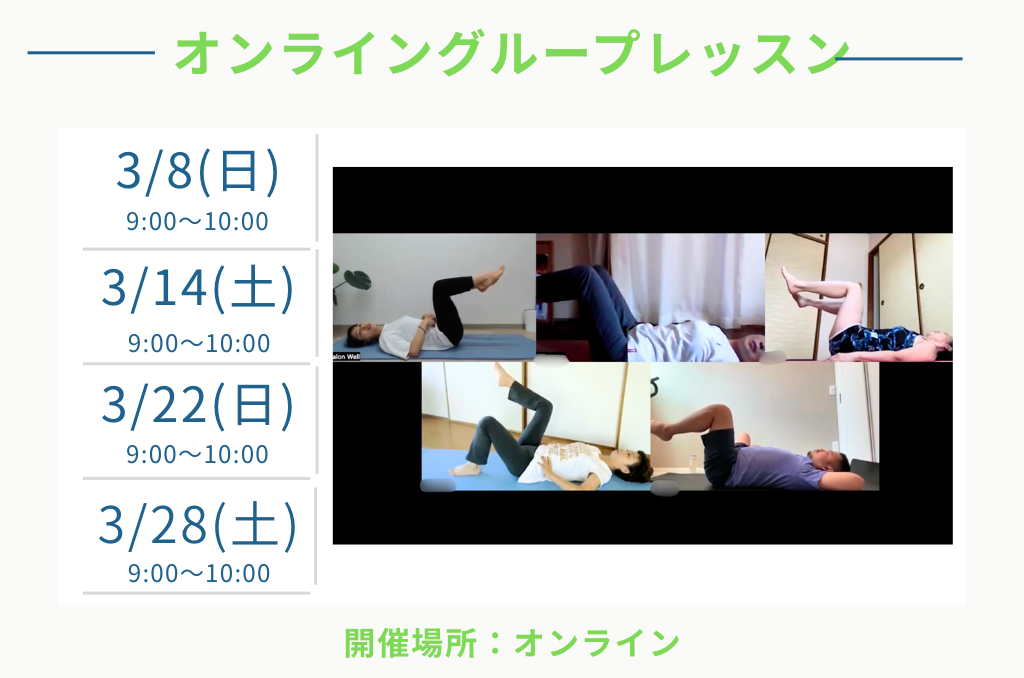 オンライングループレッスン

3/8(日)
9:00〜10:00

3/14(土)
9:00〜10:00

3/22(日)
9:00〜10:00

3/28(土)
9:00〜10:00

alon Well

開催場所：オンライン